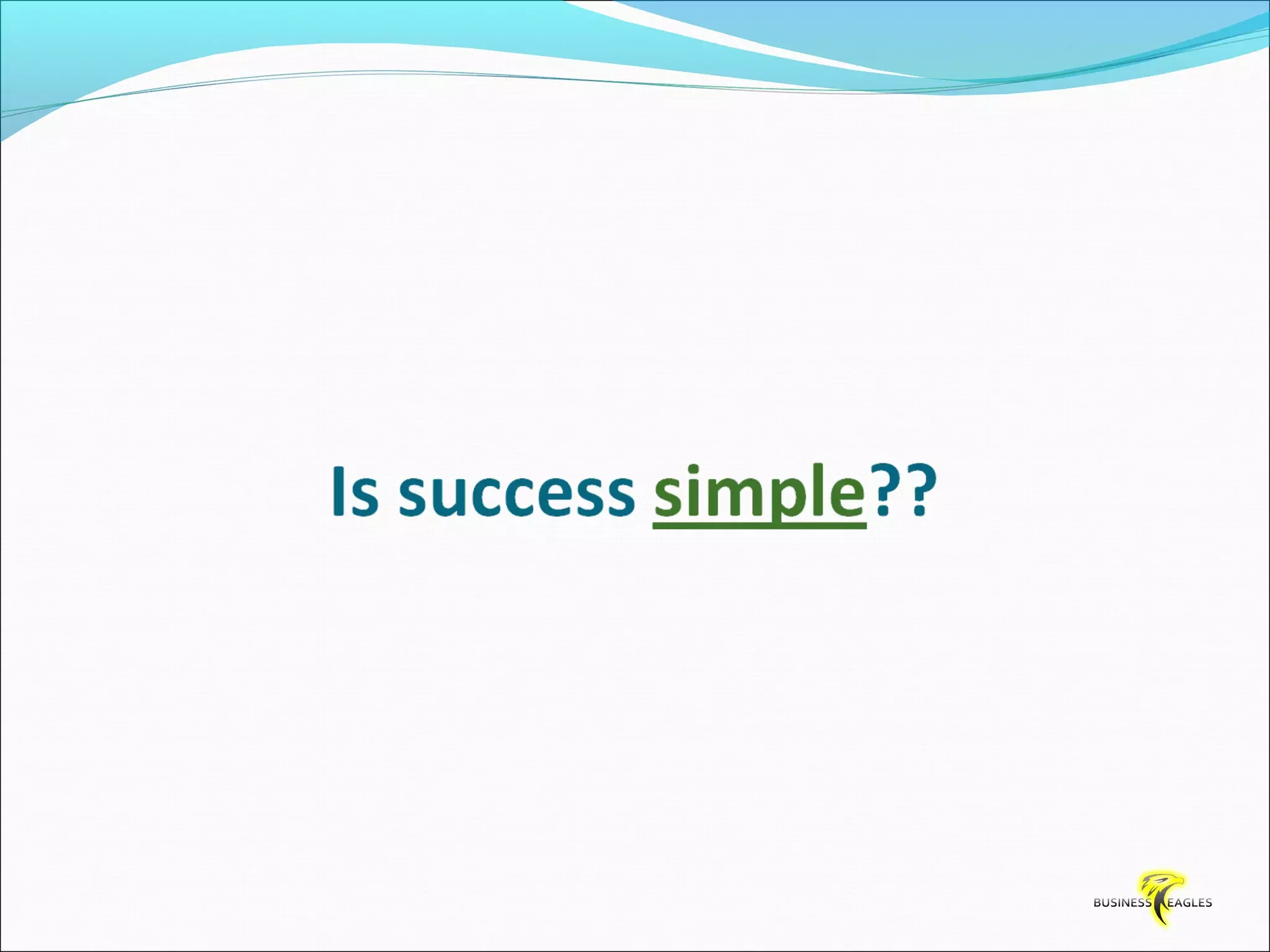 Is success simple??

BUSINESS EAGLES